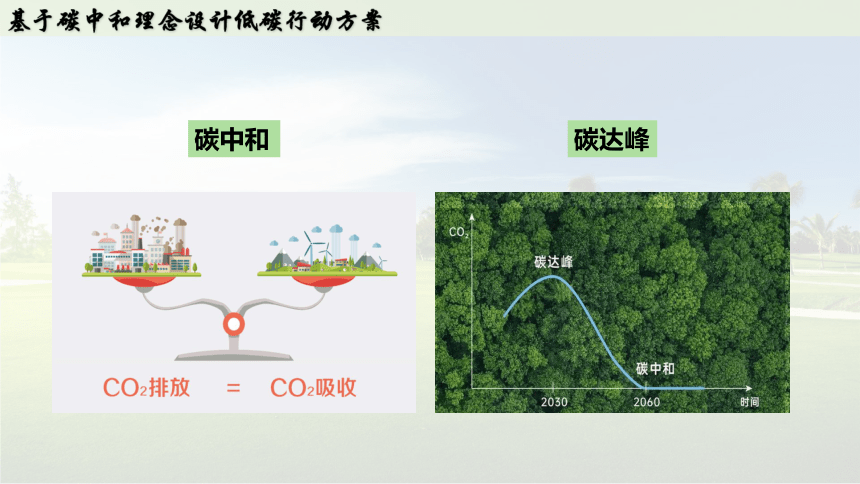 基于碳中和理念设计低碳行动方案

碳中和

$CO_2$排放 = $CO_2$吸收

碳达峰

$CO_2$

碳达峰

碳中和

2030

2060

时间